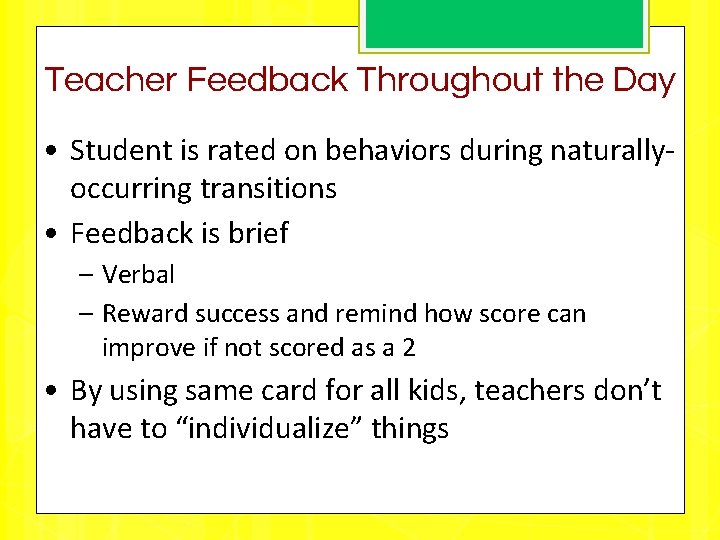 Teacher Feedback Throughout the Day

• Student is rated on behaviors during naturally-occurring transitions
• Feedback is brief
– Verbal
– Reward success and remind how score can improve if not scored as a 2
• By using same card for all kids, teachers don't have to "individualize" things